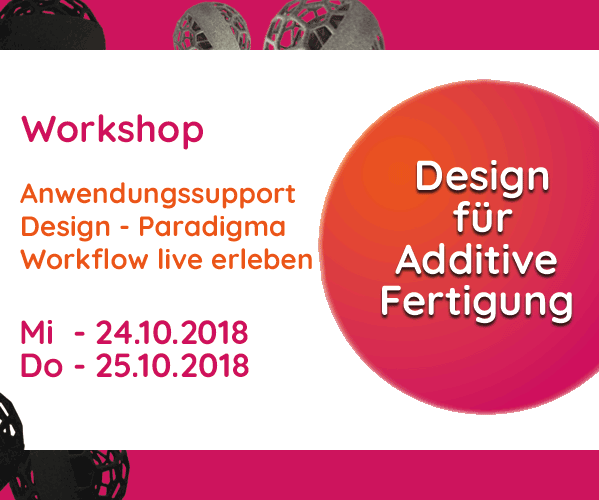 Workshop

Anwendungssupport
Design - Paradigma
Workflow live erleben

Mi - 24.10.2018
Do - 25.10.2018

Design
für
Additive
Fertigung